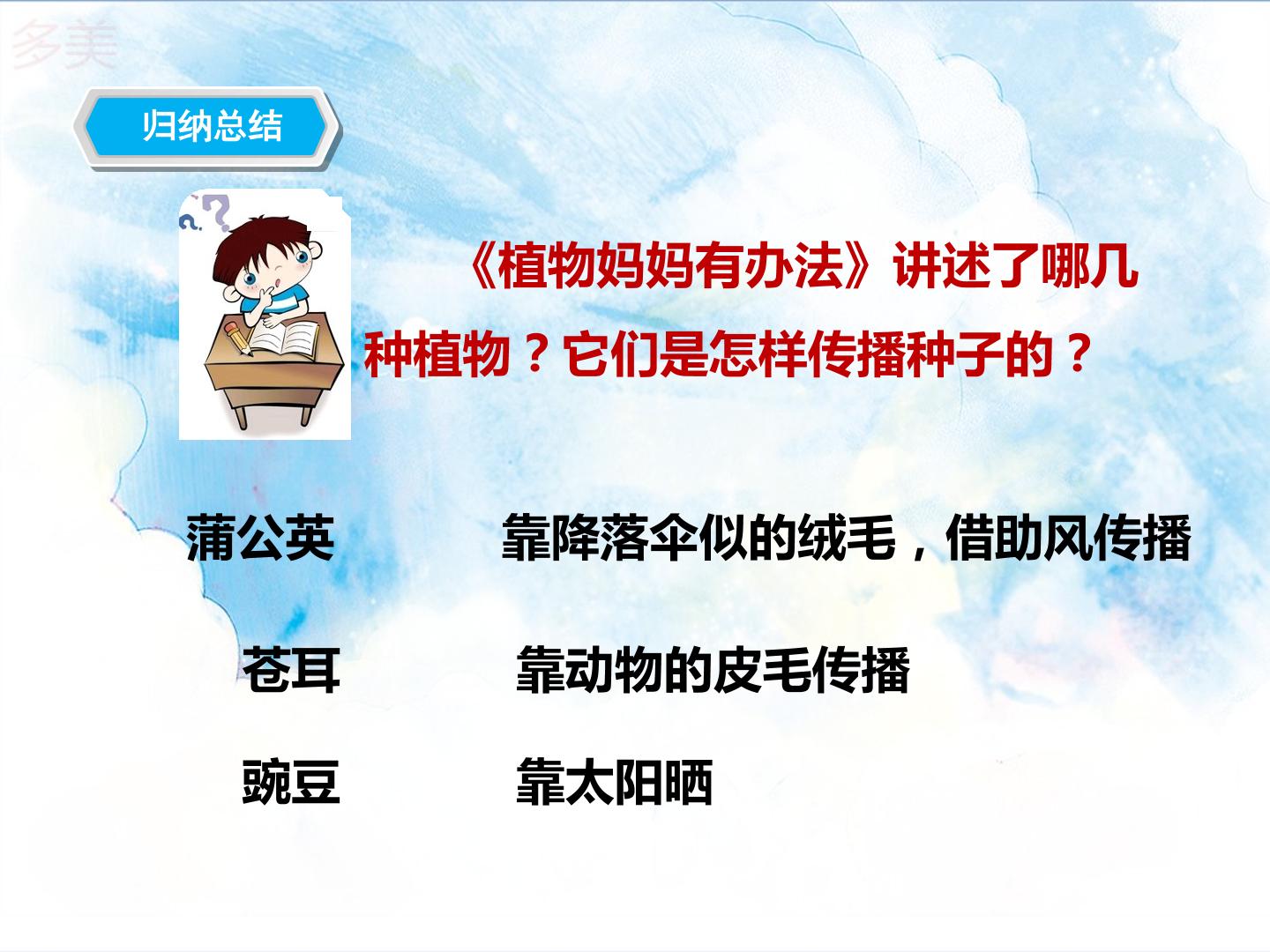 归纳总结

《植物妈妈有办法》讲述了哪几种植物？它们是怎样传播种子的？

蒲公英 靠降落伞似的绒毛，借助风传播

苍耳 靠动物的皮毛传播

豌豆 靠太阳晒

多美